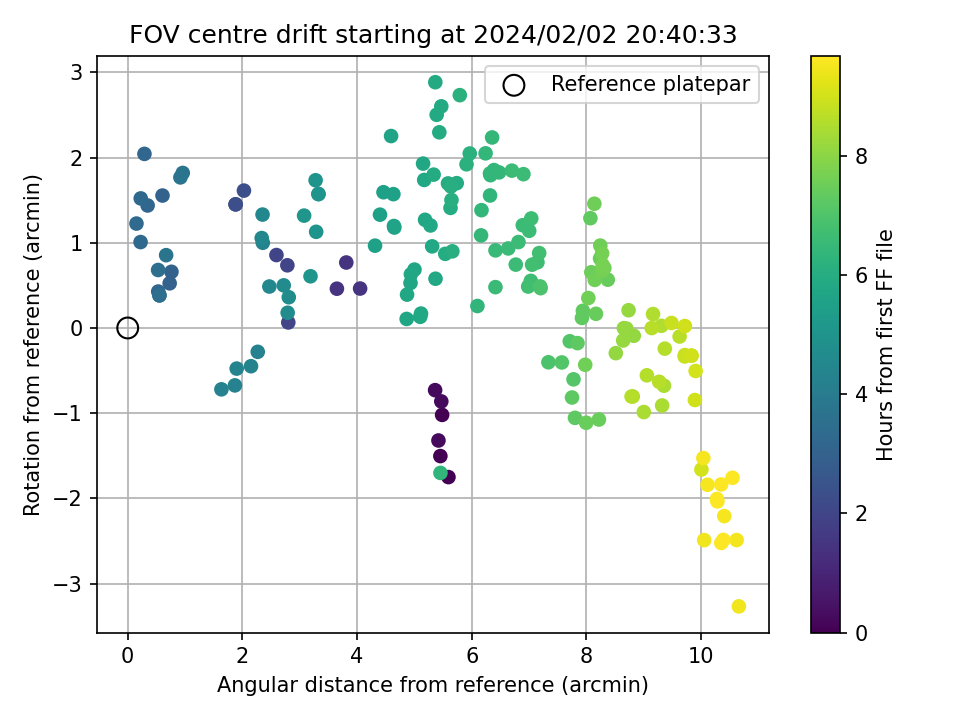 FOV centre drift starting at 2024/02/02 20:40:33

Reference platepar

Rotation from reference (arcmin)

3
2
1
0
−1
−2
−3

0
2
4
6
8
10

Angular distance from reference (arcmin)

Hours from first FF file

8
6
4
2
0